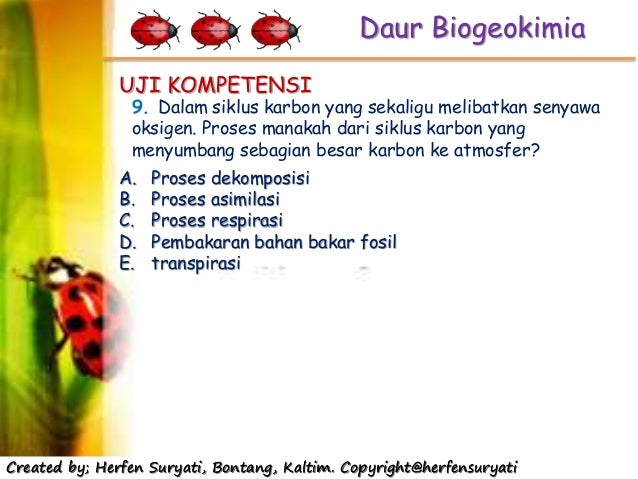 Daur Biogeokimia

UJI KOMPETENSI

9. Dalam siklus karbon yang sekaligu melibatkan senyawa oksigen. Proses manakah dari siklus karbon yang menyumbang sebagian besar karbon ke atmosfer?

A. Proses dekomposisi
B. Proses asimilasi
C. Proses respirasi
D. Pembakaran bahan bakar fosil
E. transpirasi

Created by; Herfen Suryati, Bontang, Kaltim. Copyright@herfensuryati